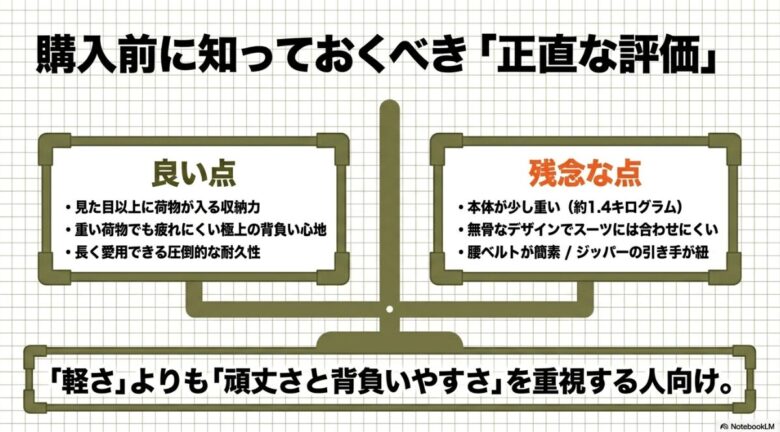 購入前に知っておくべき「正直な評価」

良い点

• 見た目以上に荷物が入る収納力
• 重い荷物でも疲れにくい極上の背負い心地
• 長く愛用できる圧倒的な耐久性

残念な点

• 本体が少し重い（約1.4キログラム）
• 無骨なデザインでスーツには合わせにくい
• 腰ベルトが簡素 / ジッパーの引き手が紐

「軽さ」よりも「頑丈さと背負いやすさ」を重視する人向け。

NotebookLM